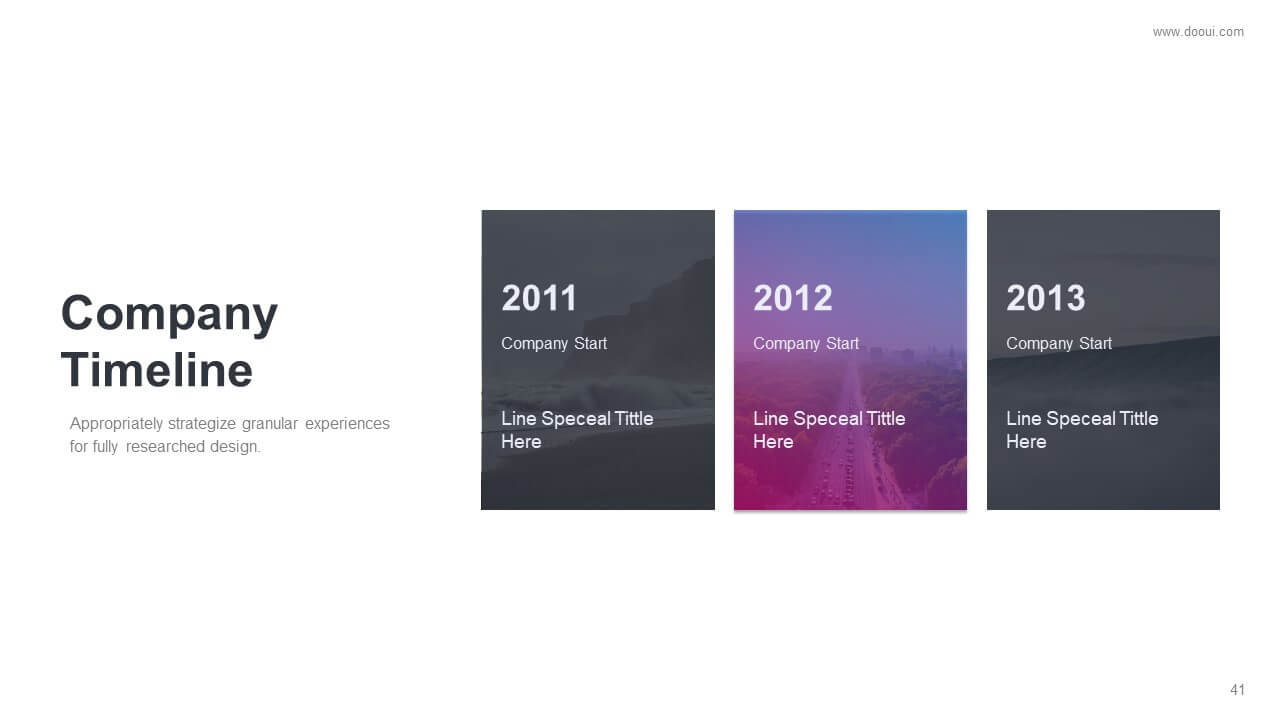 www.dooui.com

Company Timeline

Appropriately strategize granular experiences for fully researched design.

2011

Company Start

Line Speceal Tittle Here

2012

Company Start

Line Speceal Tittle Here

2013

Company Start

Line Speceal Tittle Here

41